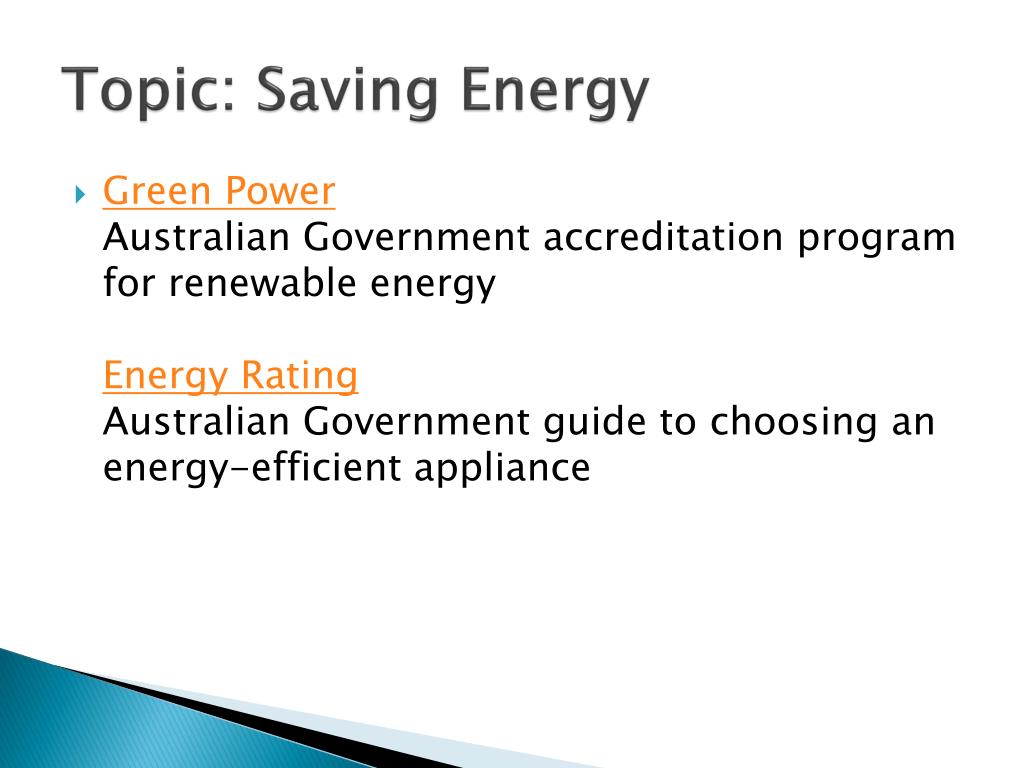 Topic: Saving Energy

Green Power
Australian Government accreditation program for renewable energy

Energy Rating
Australian Government guide to choosing an energy-efficient appliance